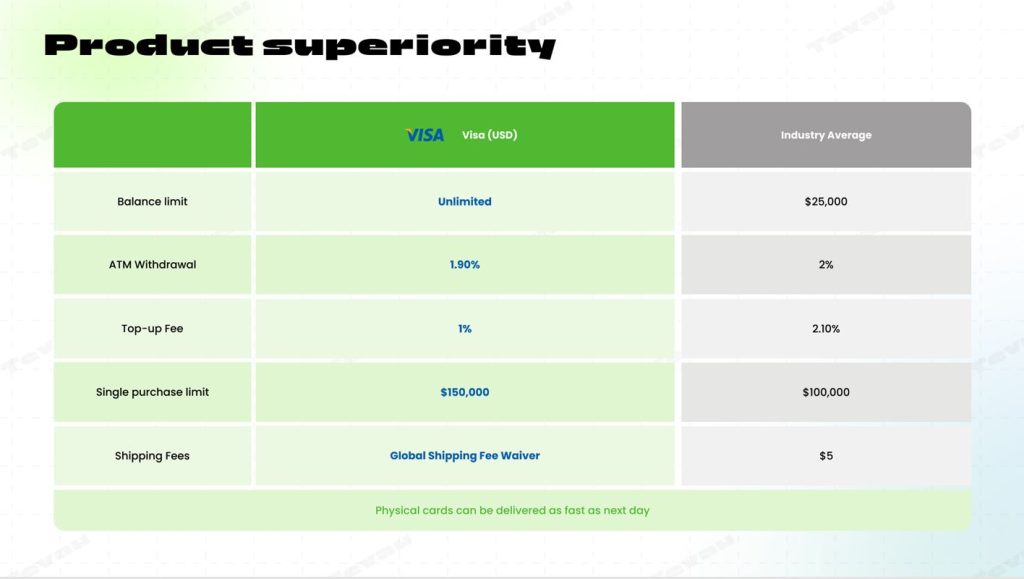 Product superiority

| | VISA Visa (USD) | Industry Average |
|---|---|---|
| Balance limit | Unlimited | $25,000 |
| ATM Withdrawal | 1.90% | 2% |
| Top-up Fee | 1% | 2.10% |
| Single purchase limit | $150,000 | $100,000 |
| Shipping Fees | Global Shipping Fee Waiver | $5 |

Physical cards can be delivered as fast as next day